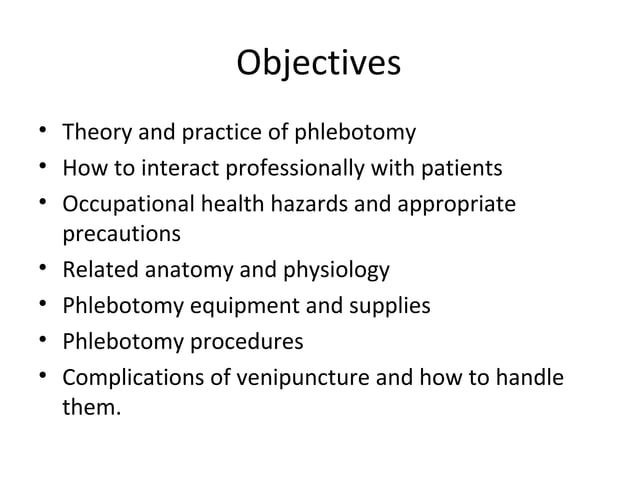 Objectives

• Theory and practice of phlebotomy
• How to interact professionally with patients
• Occupational health hazards and appropriate precautions
• Related anatomy and physiology
• Phlebotomy equipment and supplies
• Phlebotomy procedures
• Complications of venipuncture and how to handle them.